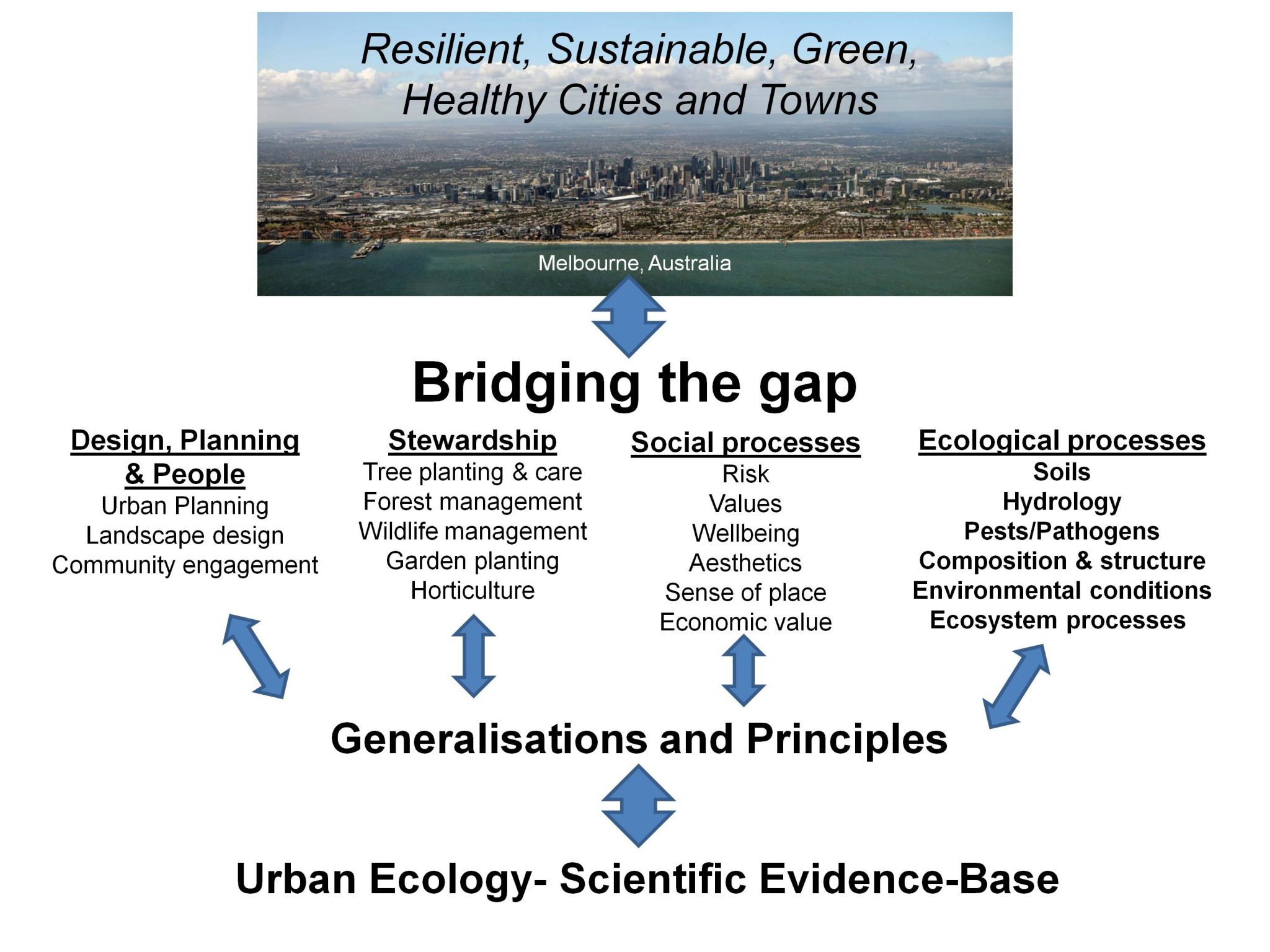 Resilient, Sustainable, Green, Healthy Cities and Towns

Melbourne, Australia

Bridging the gap

Design, Planning & People
Urban Planning
Landscape design
Community engagement

Stewardship
Tree planting & care
Forest management
Wildlife management
Garden planting
Horticulture

Social processes
Risk
Values
Wellbeing
Aesthetics
Sense of place
Economic value

Ecological processes
Soils
Hydrology
Pests/Pathogens
Composition & structure
Environmental conditions
Ecosystem processes

Generalisations and Principles

Urban Ecology- Scientific Evidence-Base